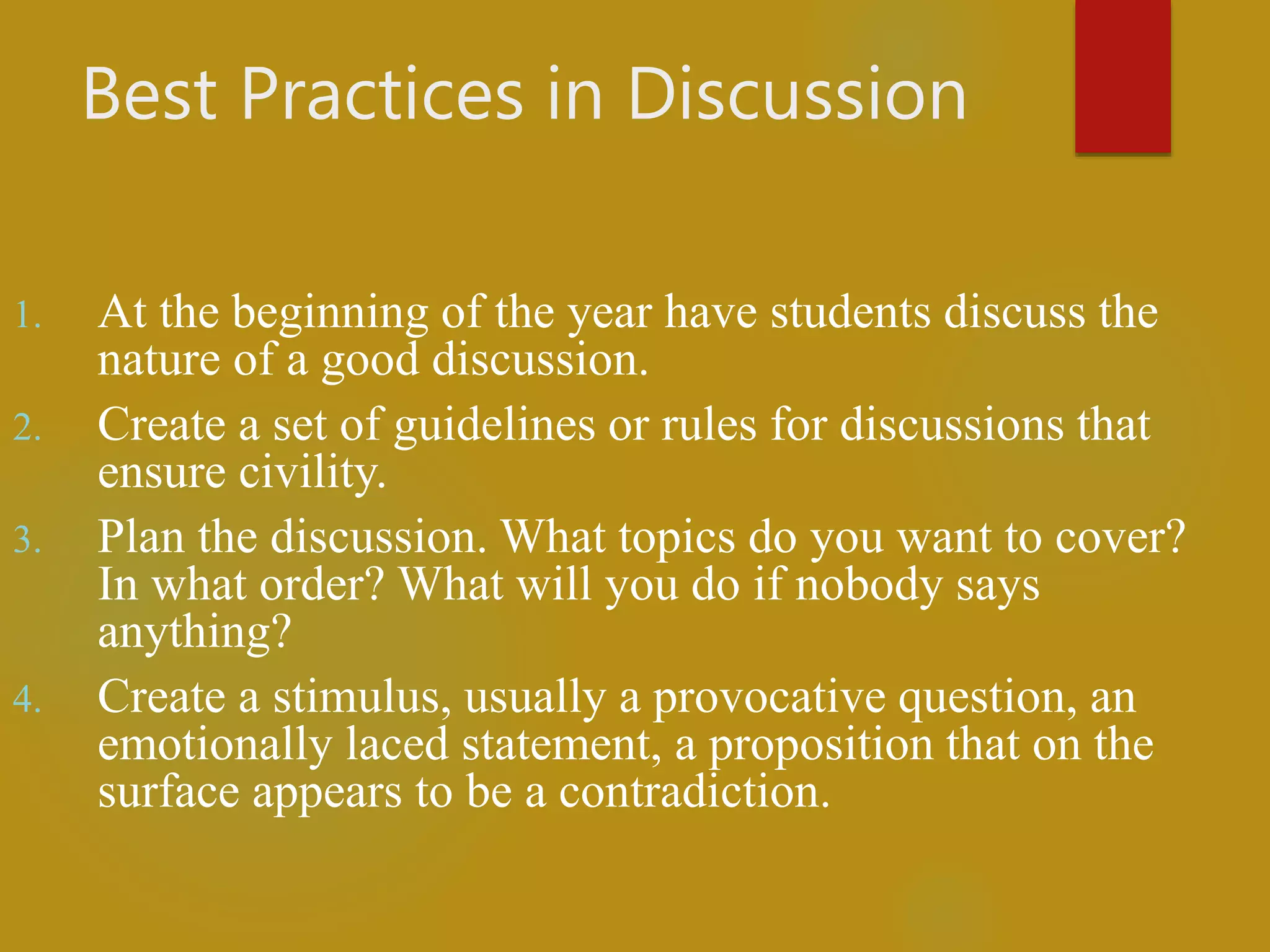 Best Practices in Discussion

1. At the beginning of the year have students discuss the nature of a good discussion.
2. Create a set of guidelines or rules for discussions that ensure civility.
3. Plan the discussion. What topics do you want to cover? In what order? What will you do if nobody says anything?
4. Create a stimulus, usually a provocative question, an emotionally laced statement, a proposition that on the surface appears to be a contradiction.